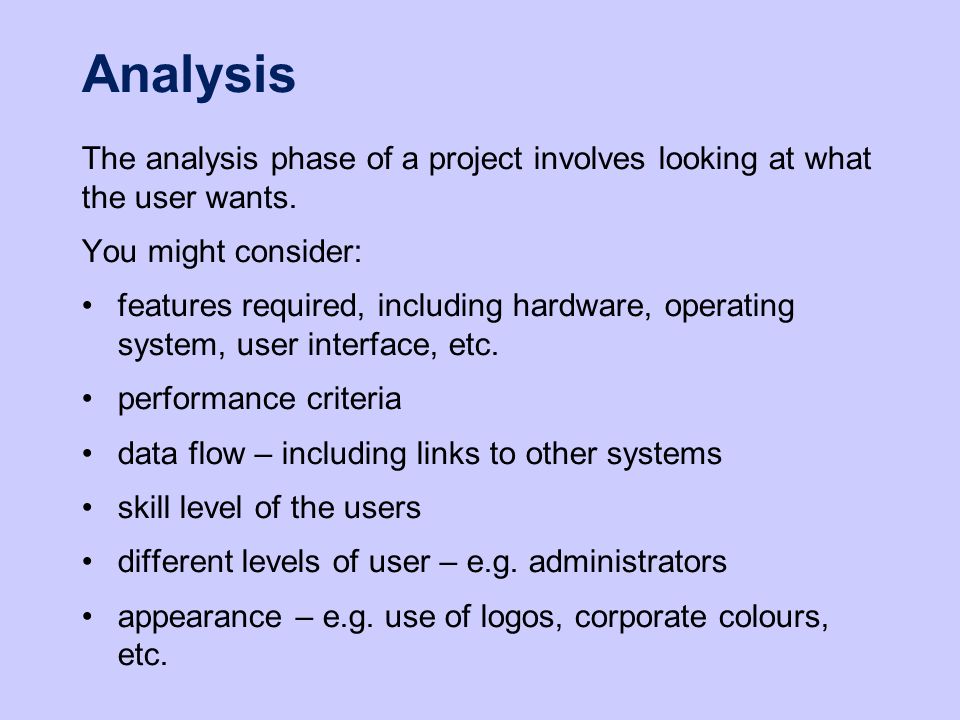 Analysis

The analysis phase of a project involves looking at what the user wants.

You might consider:

• features required, including hardware, operating system, user interface, etc.
• performance criteria
• data flow – including links to other systems
• skill level of the users
• different levels of user – e.g. administrators
• appearance – e.g. use of logos, corporate colours, etc.